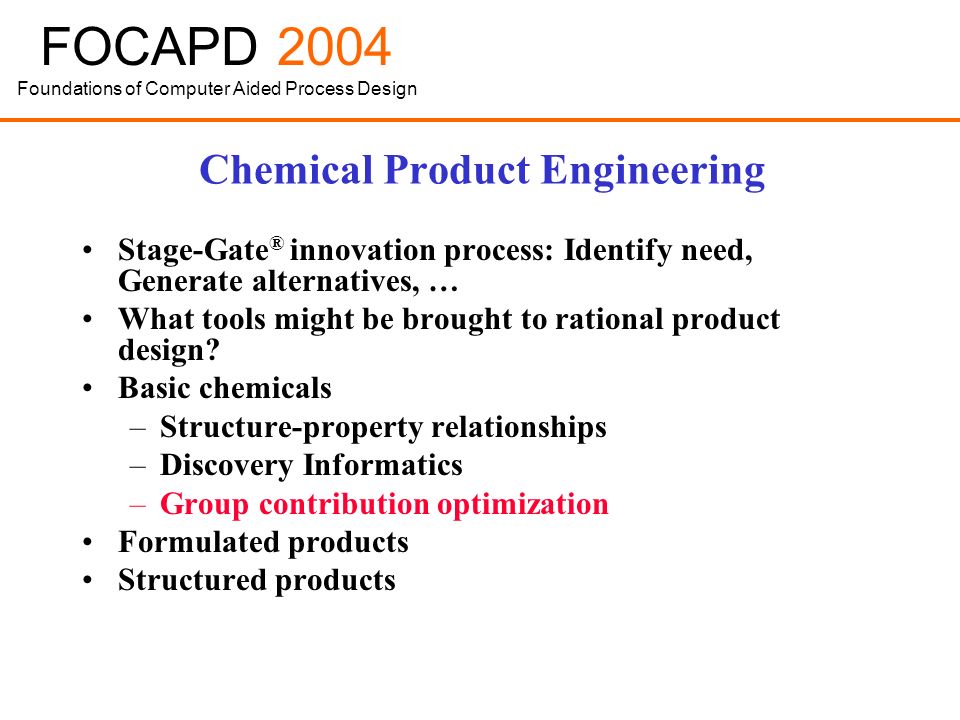 FOCAPD 2004
Foundations of Computer Aided Process Design

Chemical Product Engineering

• Stage-Gate® innovation process: Identify need, Generate alternatives, …
• What tools might be brought to rational product design?
• Basic chemicals
– Structure-property relationships
– Discovery Informatics
– Group contribution optimization
• Formulated products
• Structured products